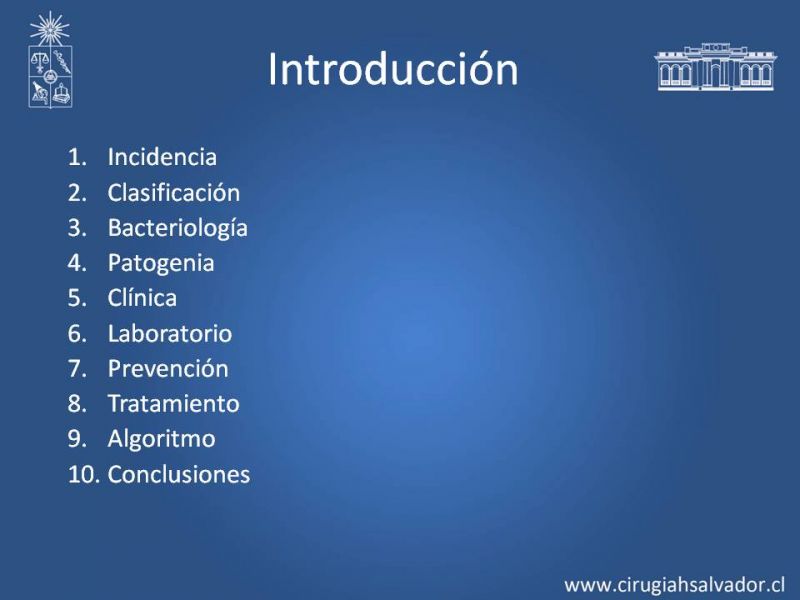 Introducción

1. Incidencia
2. Clasificación
3. Bacteriología
4. Patogenia
5. Clínica
6. Laboratorio
7. Prevención
8. Tratamiento
9. Algoritmo
10. Conclusiones

www.cirugiahsalvador.cl